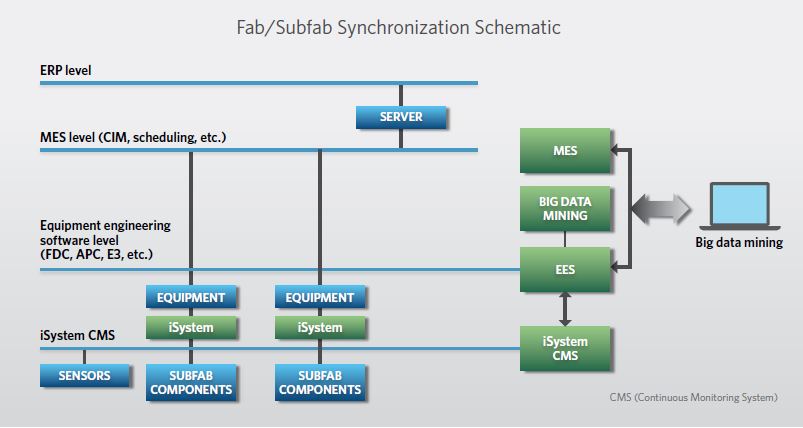 Fab/Subfab Synchronization Schematic

ERP level

SERVER

MES level (CIM, scheduling, etc.)

MES

BIG DATA MINING

Big data mining

Equipment engineering software level (FDC, APC, E3, etc.)

EES

EQUIPMENT

EQUIPMENT

iSystem

iSystem

iSystem CMS

iSystem CMS

SENSORS

SUBFAB COMPONENTS

SUBFAB COMPONENTS

CMS (Continuous Monitoring System)